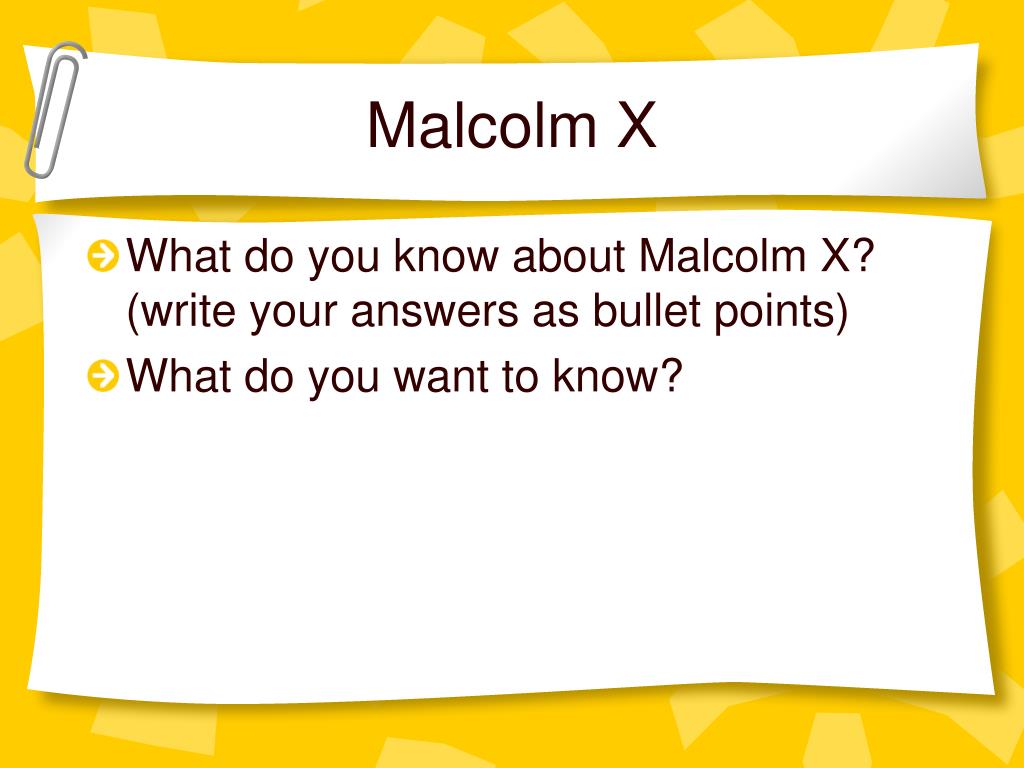 Malcolm X

What do you know about Malcolm X? (write your answers as bullet points)

What do you want to know?